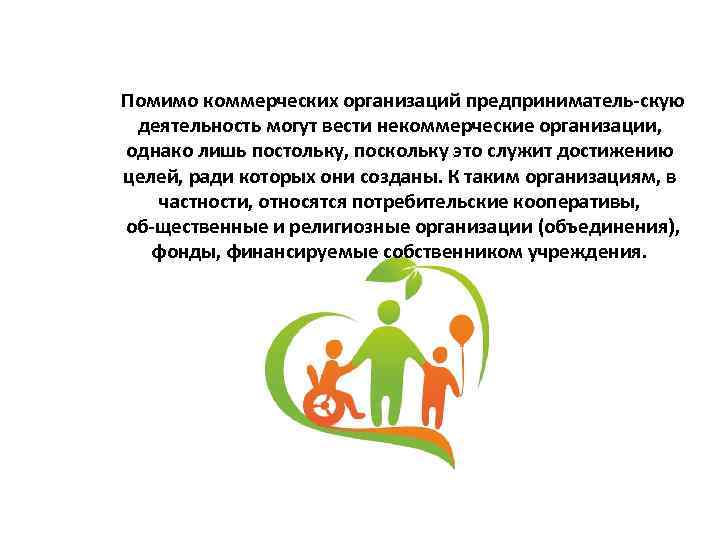 Помимо коммерческих организаций предприниматель-скую деятельность могут вести некоммерческие организации, однако лишь постольку, поскольку это служит достижению целей, ради которых они созданы. К таким организациям, в частности, относятся потребительские кооперативы, об-щественные и религиозные организации (объединения), фонды, финансируемые собственником учреждения.